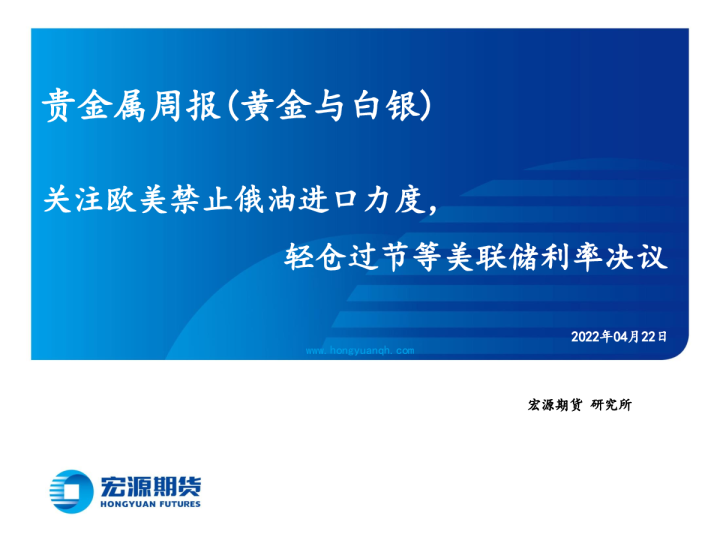 贵金属周报(黄金与白银)

关注欧美禁止俄油进口力度，

轻仓过节等美联储利率决议

2022年04月22日

www.hongyuanqh.com

宏源期货 研究所

宏源期货
HONGYUAN FUTURES